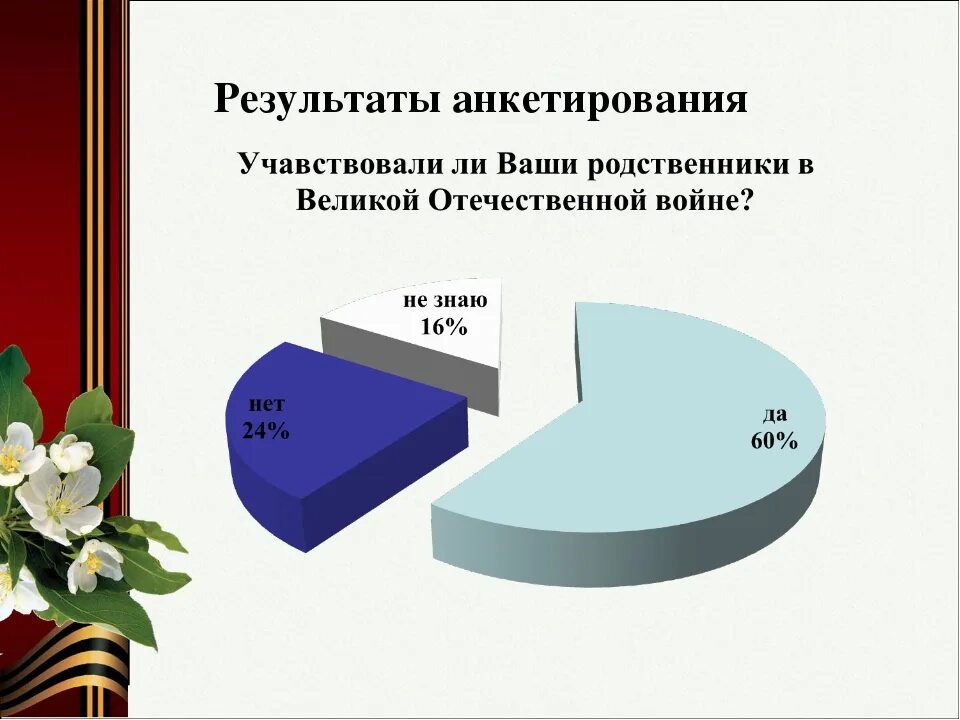 Результаты анкетирования

Учавствовали ли Ваши родственники в Великой Отечественной войне?

не знаю
16%

нет
24%

да
60%